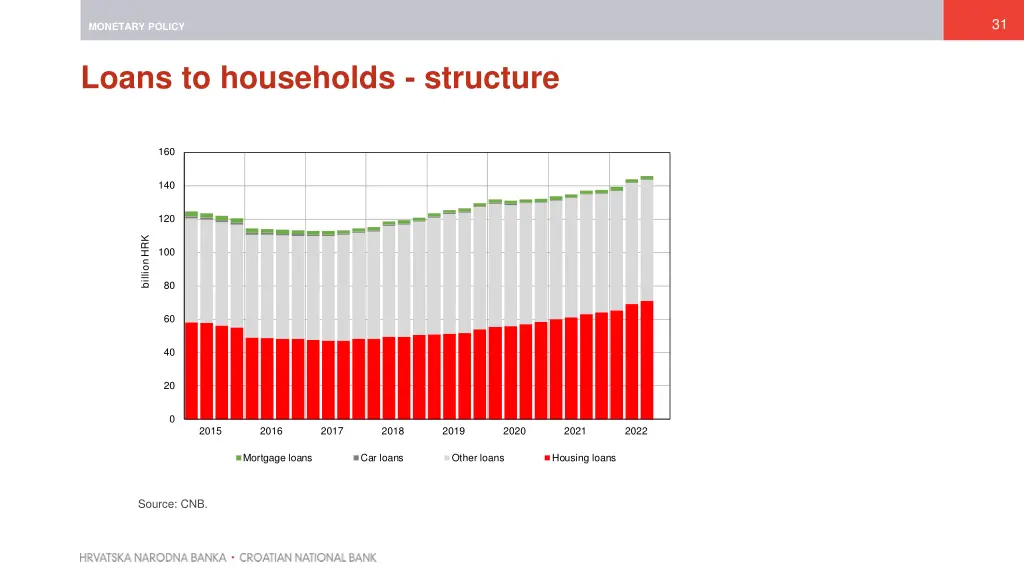 MONETARY POLICY

31

Loans to households - structure

160
140
120
100
80
60
40
20
0

billion HRK

2015 2016 2017 2018 2019 2020 2021 2022

Mortgage loans Car loans Other loans Housing loans

Source: CNB.

HRVATSKA NARODNA BANKA • CROATIAN NATIONAL BANK